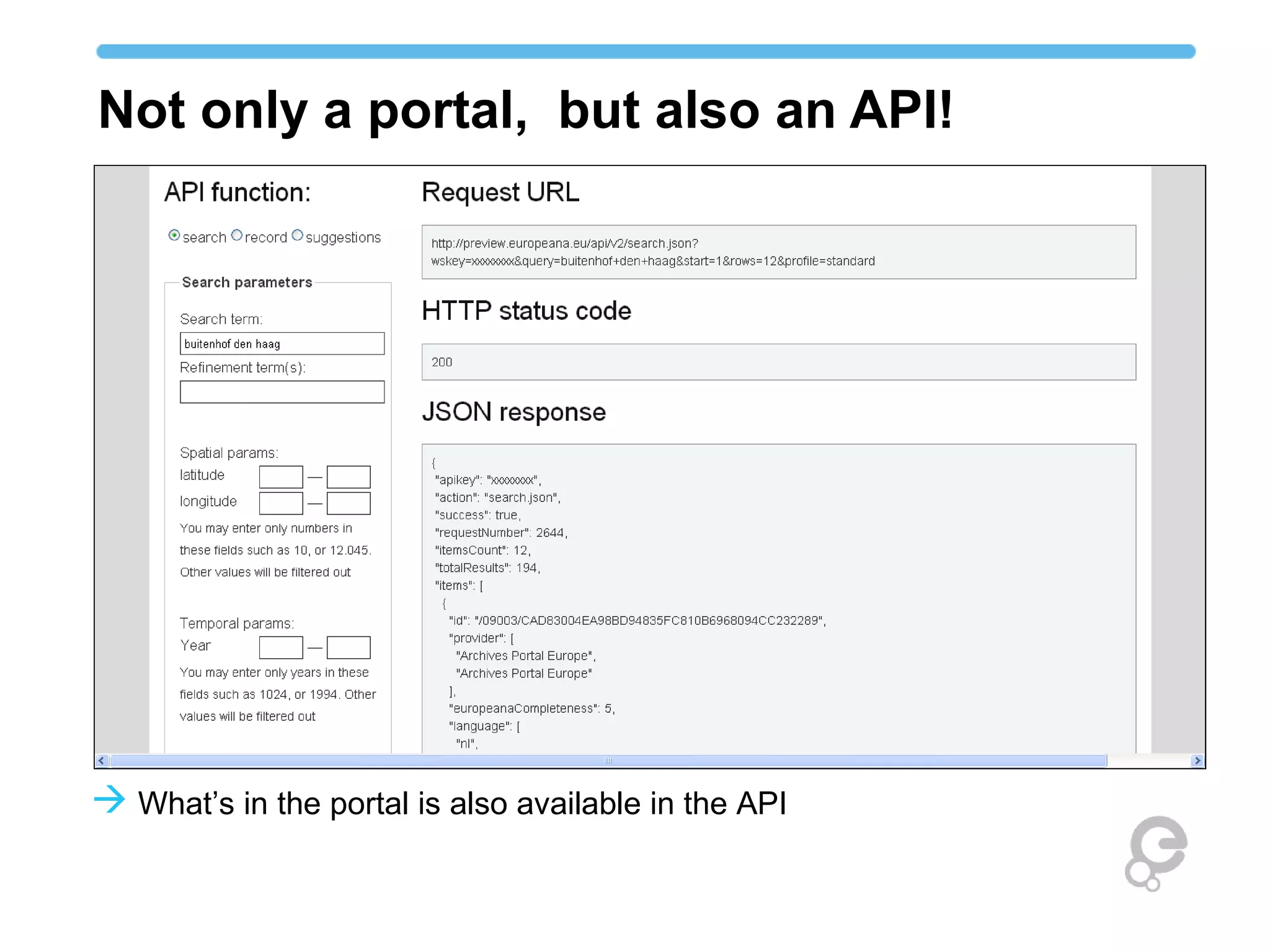 Not only a portal, but also an API!

API function:

search record suggestions

Search parameters

Search term:

buitenhof den haag

Refinement term(s):

Spatial params:

latitude —

longitude —

You may enter only numbers in these fields such as 10, or 12.045. Other values will be filtered out

Temporal params:

Year —

You may enter only years in these fields such as 1024, or 1994. Other values will be filtered out

Request URL

http://preview.europeana.eu/api/v2/search.json?wskey=xxxxxxxx&query=buitenhof+den+haag&start=1&rows=12&profile=standard

HTTP status code

200

JSON response

{
"apikey": "xxxxxxxx",
"action": "search.json",
"success": true,
"requestNumber": 2644,
"itemsCount": 12,
"totalResults": 194,
"items": [
{
"id": "/09003/CAD83004EA98BD94835FC810B6968094CC232289",
"provider": [
"Archives Portal Europe",
"Archives Portal Europe"
],
"europeanaCompleteness": 5,
"language": [
"nl",

What's in the portal is also available in the API